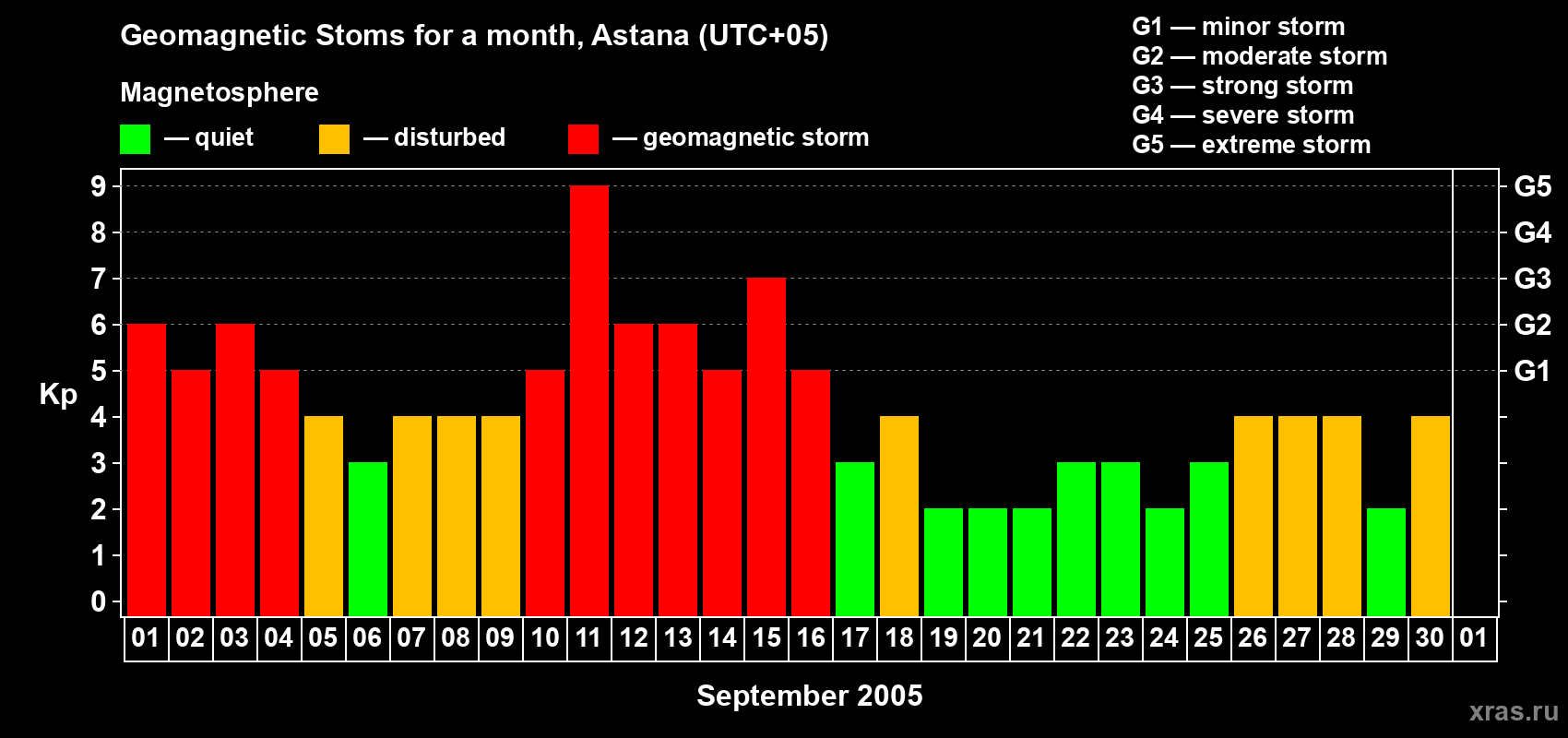 Geomagnetic Stoms for a month, Astana (UTC+05)

Magnetosphere

— quiet — disturbed — geomagnetic storm

G1 — minor storm
G2 — moderate storm
G3 — strong storm
G4 — severe storm
G5 — extreme storm

Kp

9 8 7 6 5 4 3 2 1 0

G5 G4 G3 G2 G1

01 02 03 04 05 06 07 08 09 10 11 12 13 14 15 16 17 18 19 20 21 22 23 24 25 26 27 28 29 30 01

September 2005

xras.ru